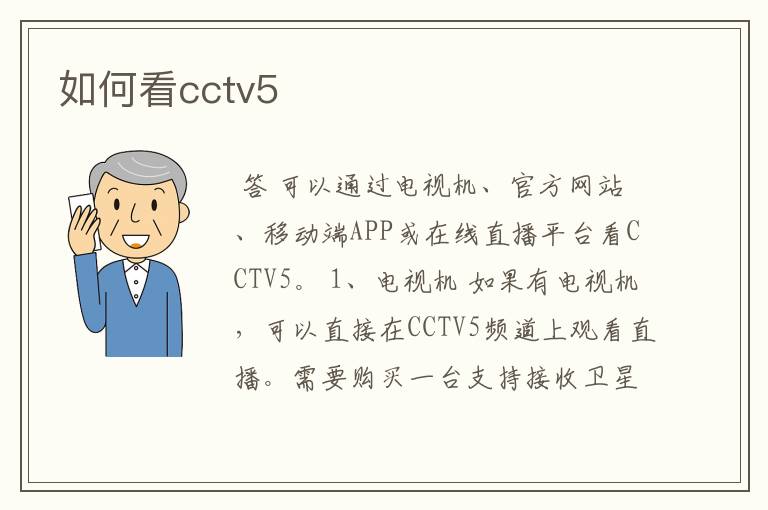 如何看cctv5

答 可以通过电视机、官方网站、移动端APP或在线直播平台看CCTV5。 1、电视机 如果有电视机，可以直接在CCTV5频道上观看直播。需要购买一台支持接收卫星